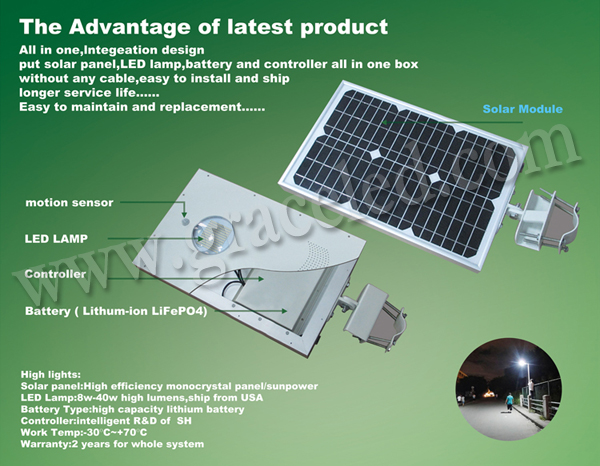 The Advantage of latest product

All in one,Integeation design
put solar panel,LED lamp,battery and controller all in one box
without any cable,easy to install and ship
longer service life......
Easy to maintain and replacement......

Solar Module

motion sensor

LED LAMP

Controller

Battery ( Lithum-ion LiFePO4)

www.graceled.com

High lights:
Solar panel:High efficiency monocrystal panel/sunpower
LED Lamp:8w-40w high lumens,ship from USA
Battery Type:high capacity lithium battery
Controller:intelligent R&D of SH
Work Temp:-30°C~+70°C
Warranty:2 years for whole system